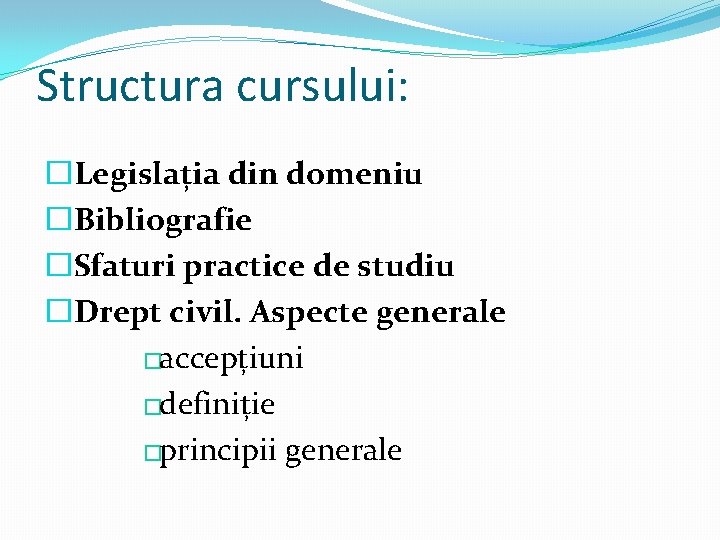 Structura cursului:

□Legislația din domeniu
□Bibliografie
□Sfaturi practice de studiu
□Drept civil. Aspecte generale
□accepțiuni
□definiție
□principii generale